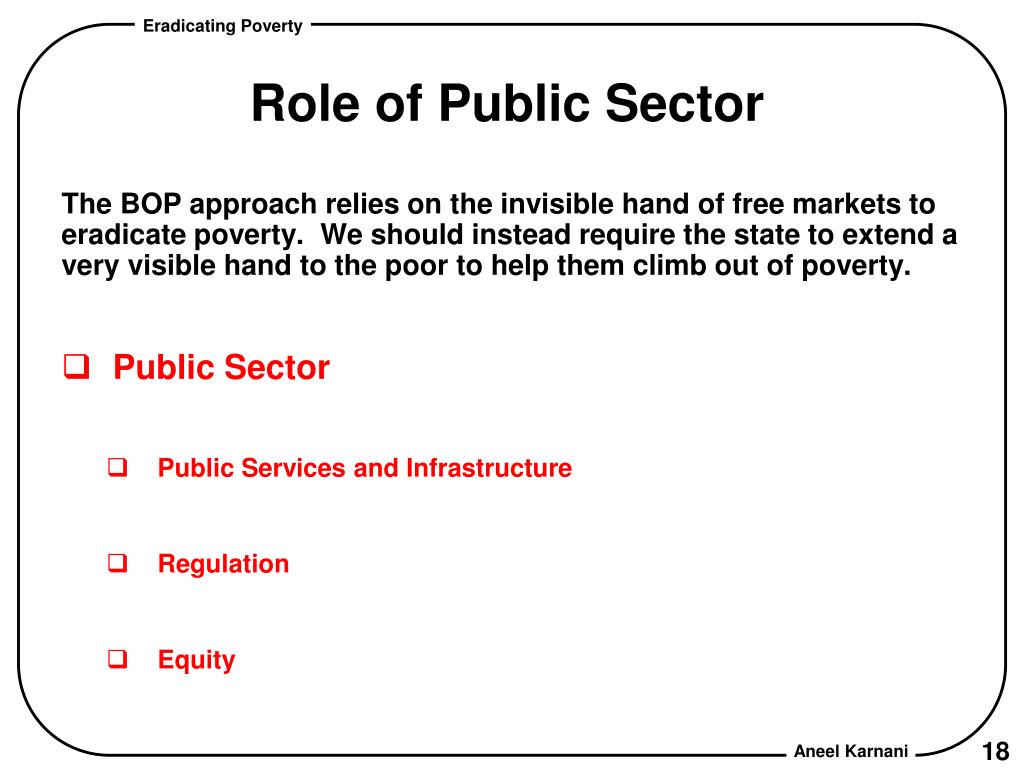 Eradicating Poverty

Role of Public Sector

The BOP approach relies on the invisible hand of free markets to eradicate poverty. We should instead require the state to extend a very visible hand to the poor to help them climb out of poverty.

❑ Public Sector

❑ Public Services and Infrastructure

❑ Regulation

❑ Equity

Aneel Karnani

18